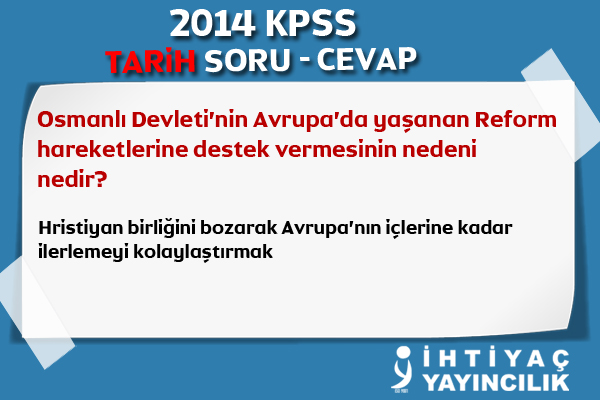 2014 KPSS
TARİH SORU - CEVAP

Osmanlı Devleti'nin Avrupa'da yaşanan Reform hareketlerine destek vermesinin nedeni nedir?

Hristiyan birliğini bozarak Avrupa'nın içlerine kadar ilerlemeyi kolaylaştırmak

İHTİYAÇ
YAYINCILIK